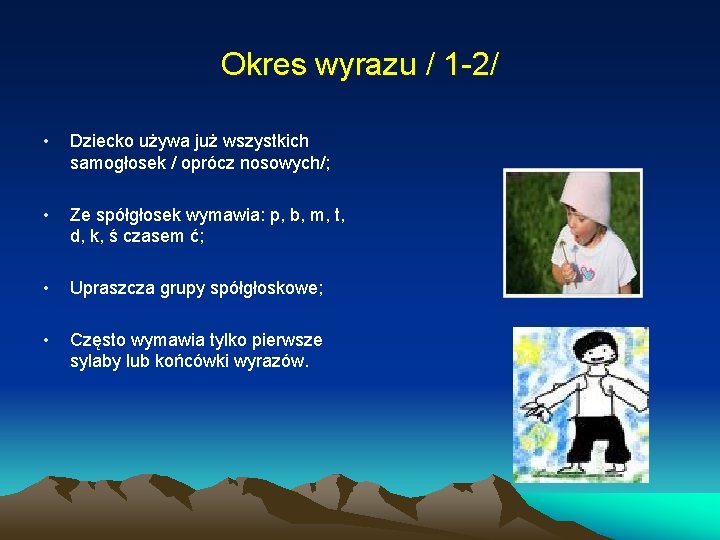 Okres wyrazu / 1-2/

• Dziecko używa już wszystkich samogłosek / oprócz nosowych/;

• Ze spółgłosek wymawia: p, b, m, t, d, k, ś czasem ć;

• Upraszcza grupy spółgłoskowe;

• Często wymawia tylko pierwsze sylaby lub końcówki wyrazów.